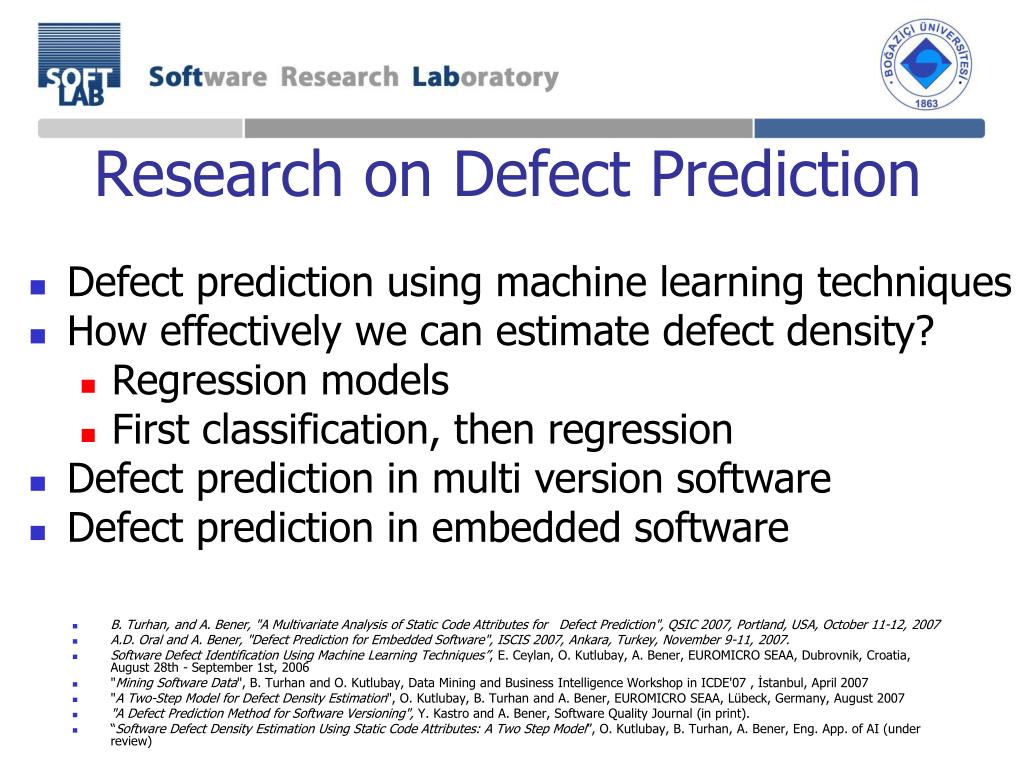 SOFT LAB Software Research Laboratory

BOĞAZİÇİ ÜNİVERSİTESİ 1863

Research on Defect Prediction

- Defect prediction using machine learning techniques
- How effectively we can estimate defect density?
  - Regression models
  - First classification, then regression
- Defect prediction in multi version software
- Defect prediction in embedded software

- B. Turhan, and A. Bener, "A Multivariate Analysis of Static Code Attributes for Defect Prediction", QSIC 2007, Portland, USA, October 11-12, 2007
- A.D. Oral and A. Bener, "Defect Prediction for Embedded Software", ISCIS 2007, Ankara, Turkey, November 9-11, 2007.
- Software Defect Identification Using Machine Learning Techniques", E. Ceylan, O. Kutlubay, A. Bener, EUROMICRO SEAA, Dubrovnik, Croatia, August 28th - September 1st, 2006
- "Mining Software Data", B. Turhan and O. Kutlubay, Data Mining and Business Intelligence Workshop in ICDE'07 , İstanbul, April 2007
- "A Two-Step Model for Defect Density Estimation", O. Kutlubay, B. Turhan and A. Bener, EUROMICRO SEAA, Lübeck, Germany, August 2007
- "A Defect Prediction Method for Software Versioning", Y. Kastro and A. Bener, Software Quality Journal (in print).
- "Software Defect Density Estimation Using Static Code Attributes: A Two Step Model", O. Kutlubay, B. Turhan, A. Bener, Eng. App. of AI (under review)